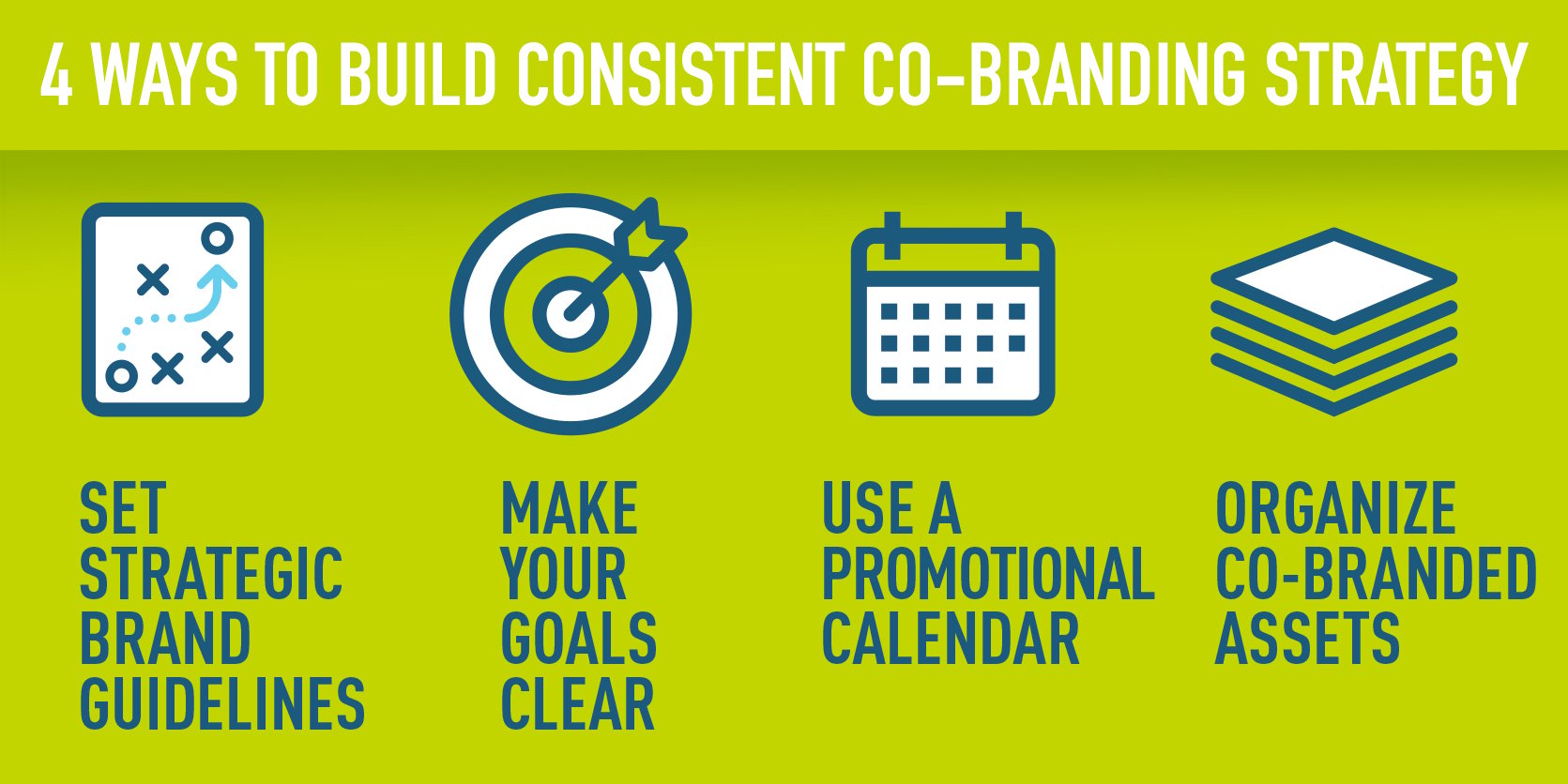 4 WAYS TO BUILD CONSISTENT CO-BRANDING STRATEGY

SET STRATEGIC BRAND GUIDELINES

MAKE YOUR GOALS CLEAR

USE A PROMOTIONAL CALENDAR

ORGANIZE CO-BRANDED ASSETS